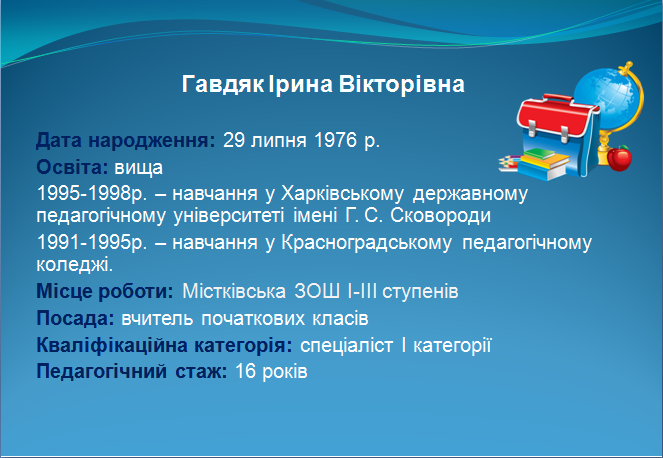 Гавдяк Ірина Вікторівна

Дата народження: 29 липня 1976 р.

Освіта: вища

1995-1998р. – навчання у Харківському державному педагогічному університеті імені Г. С. Сковороди

1991-1995р. – навчання у Красноградському педагогічному коледжі.

Місце роботи: Містківська ЗОШ І-ІІІ ступенів

Посада: вчитель початкових класів

Кваліфікаційна категорія: спеціаліст І категорії

Педагогічний стаж: 16 років